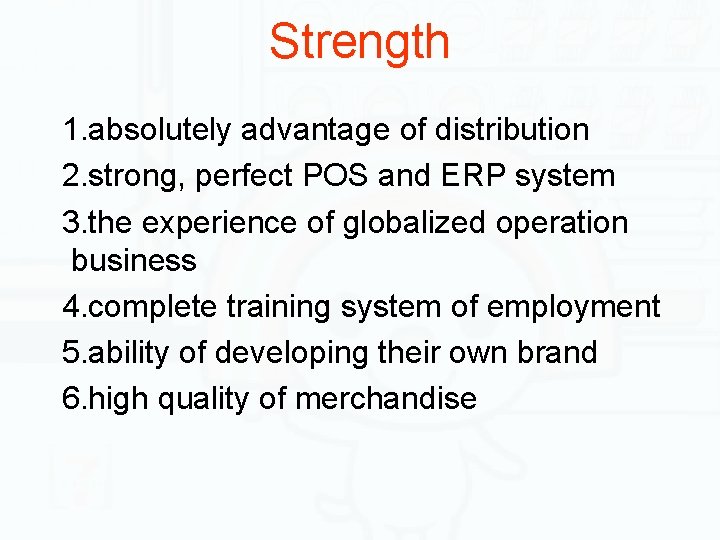 Strength

1.absolutely advantage of distribution

2.strong, perfect POS and ERP system

3.the experience of globalized operation business

4.complete training system of employment

5.ability of developing their own brand

6.high quality of merchandise